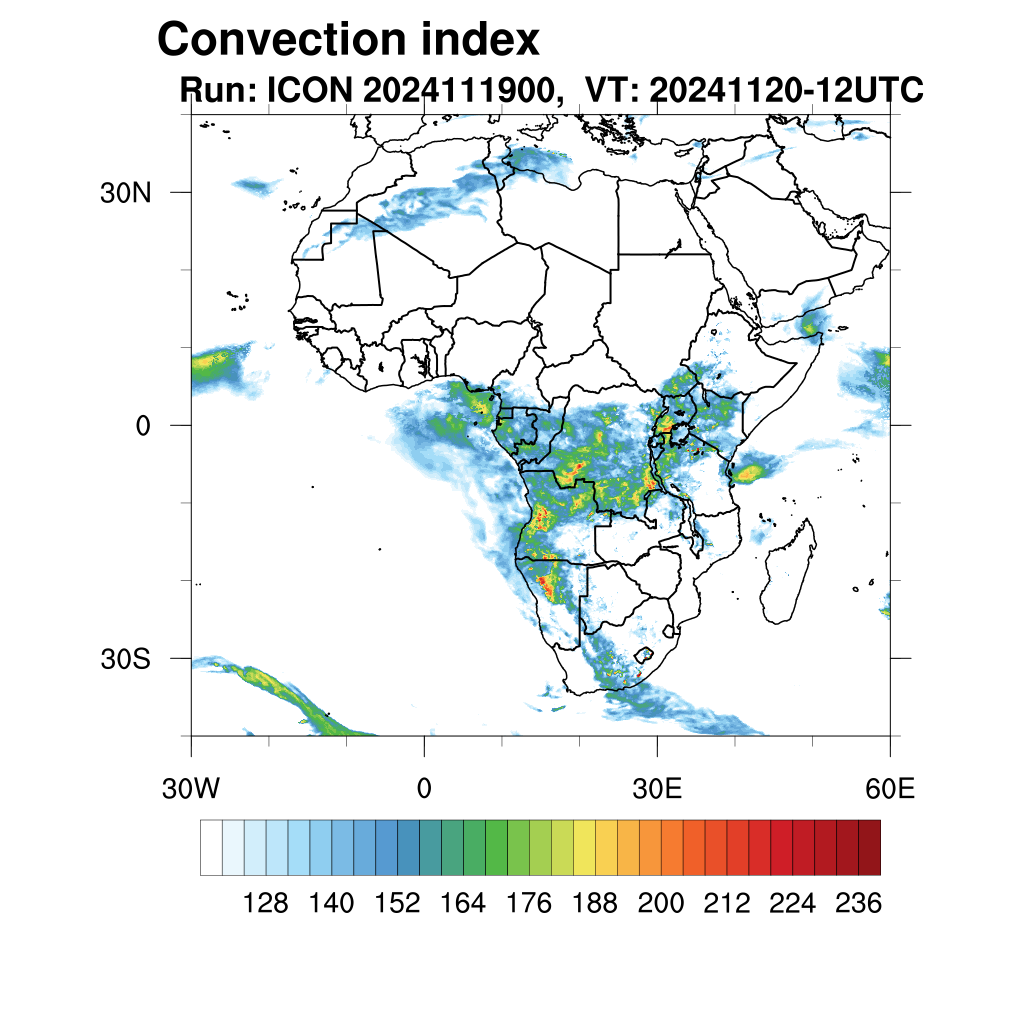 Convection index
Run: ICON 2024111900, VT: 20241120-12UTC

30N
0
30S
30W
0
30E
60E

128 140 152 164 176 188 200 212 224 236